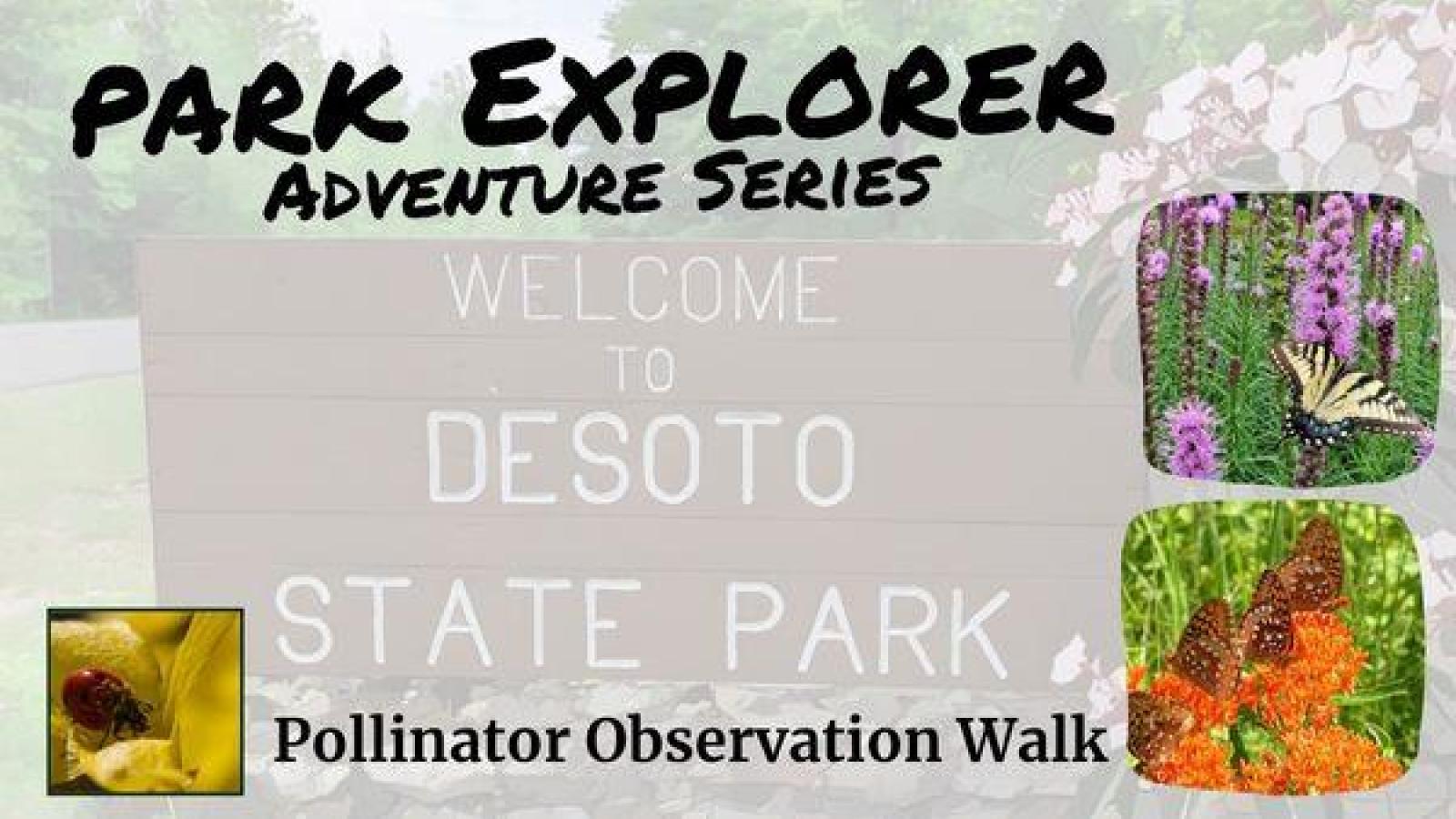 PARK EXPLORER
ADVENTURE SERIES

WELCOME
TO
DESOTO
STATE PARK

Pollinator Observation Walk